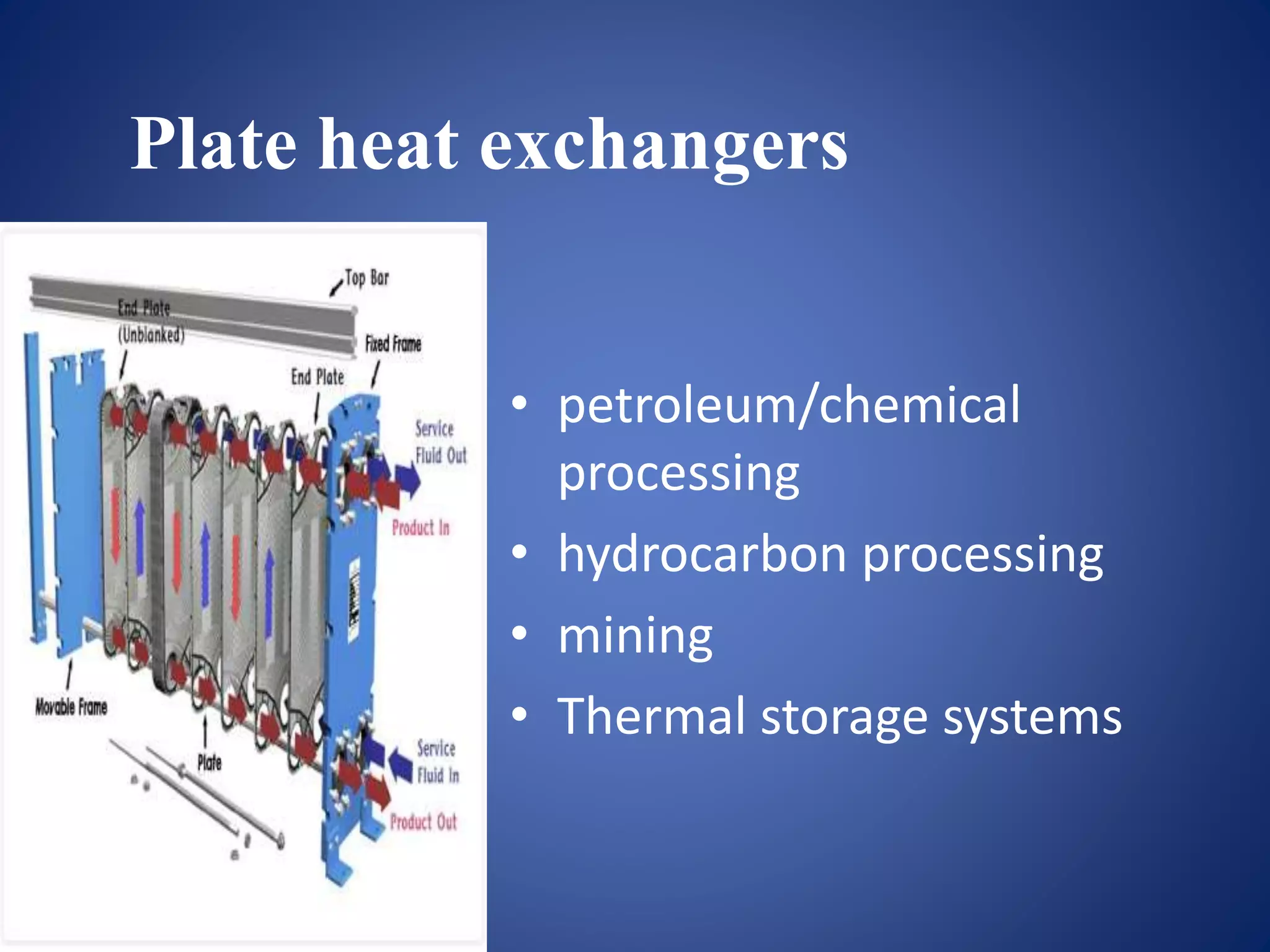 Plate heat exchangers

Top Bar
End Plate
(Unblanked)
Fixed Frame
End Plate
Service
Fluid Out
Product In
Movable Frame
Plate
Service
Fluid In
Product Out

• petroleum/chemical processing
• hydrocarbon processing
• mining
• Thermal storage systems